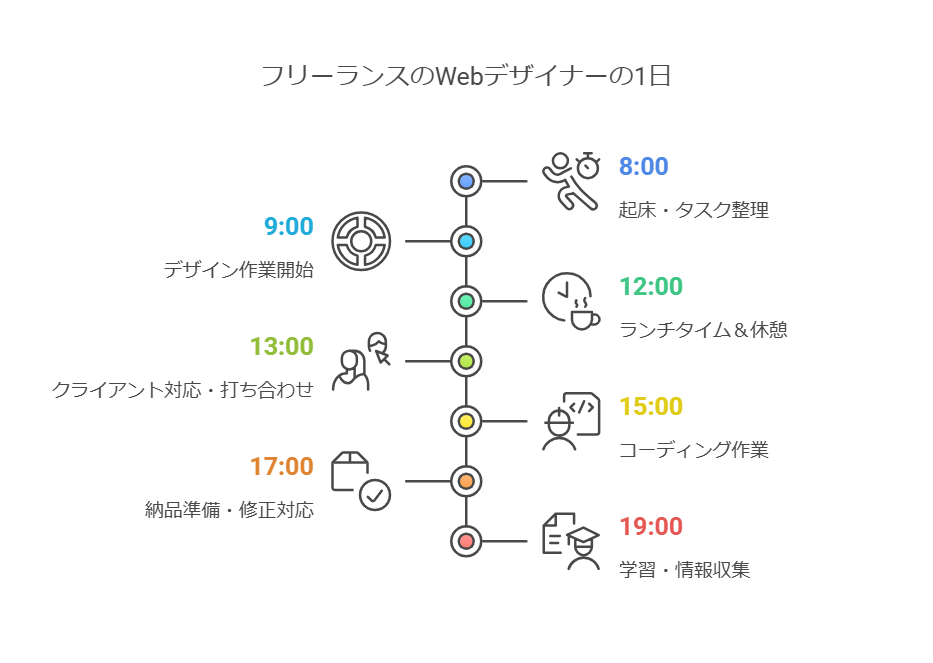 フリーランスのWebデザイナーの1日

8:00
起床・タスク整理

9:00
デザイン作業開始

12:00
ランチタイム＆休憩

13:00
クライアント対応・打ち合わせ

15:00
コーディング作業

17:00
納品準備・修正対応

19:00
学習・情報収集